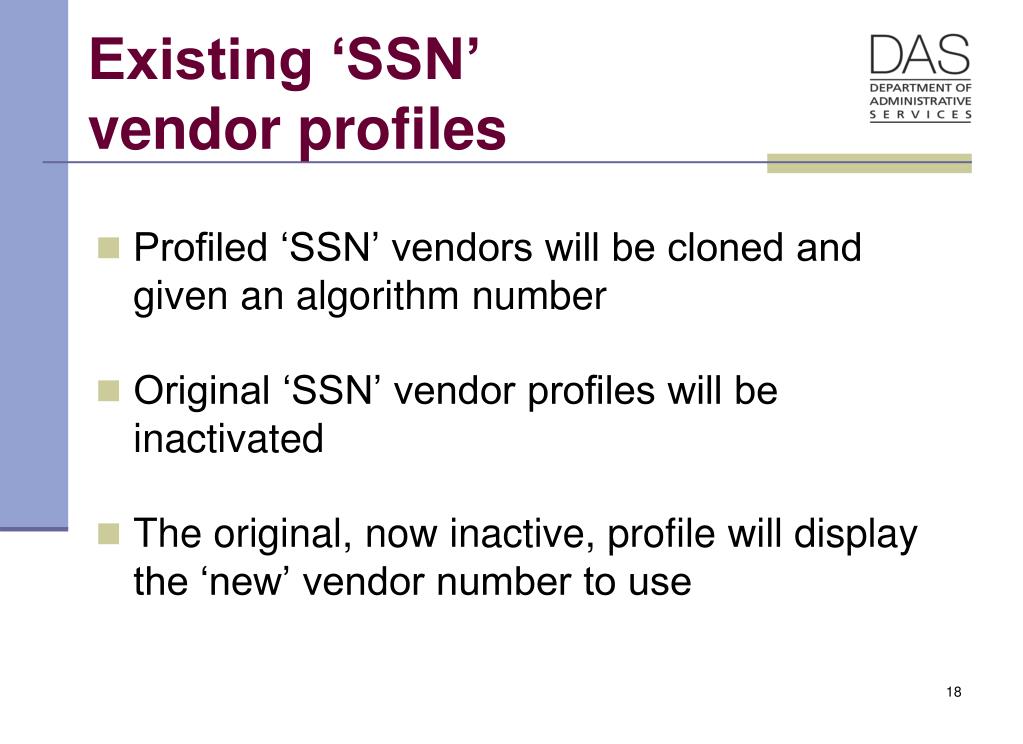 Existing ‘SSN’ vendor profiles

DAS
DEPARTMENT OF ADMINISTRATIVE SERVICES

Profiled ‘SSN’ vendors will be cloned and given an algorithm number

Original ‘SSN’ vendor profiles will be inactivated

The original, now inactive, profile will display the ‘new’ vendor number to use

18